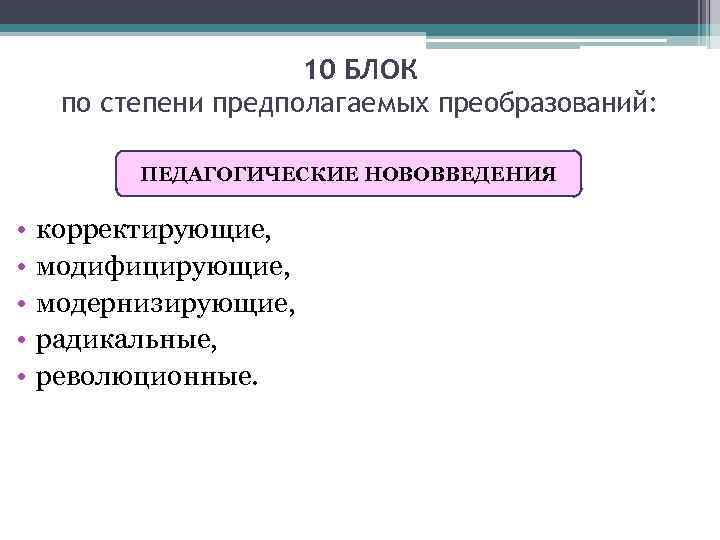 10 БЛОК
по степени предполагаемых преобразований:

ПЕДАГОГИЧЕСКИЕ НОВОВВЕДЕНИЯ

• корректирующие,
• модифицирующие,
• модернизирующие,
• радикальные,
• революционные.